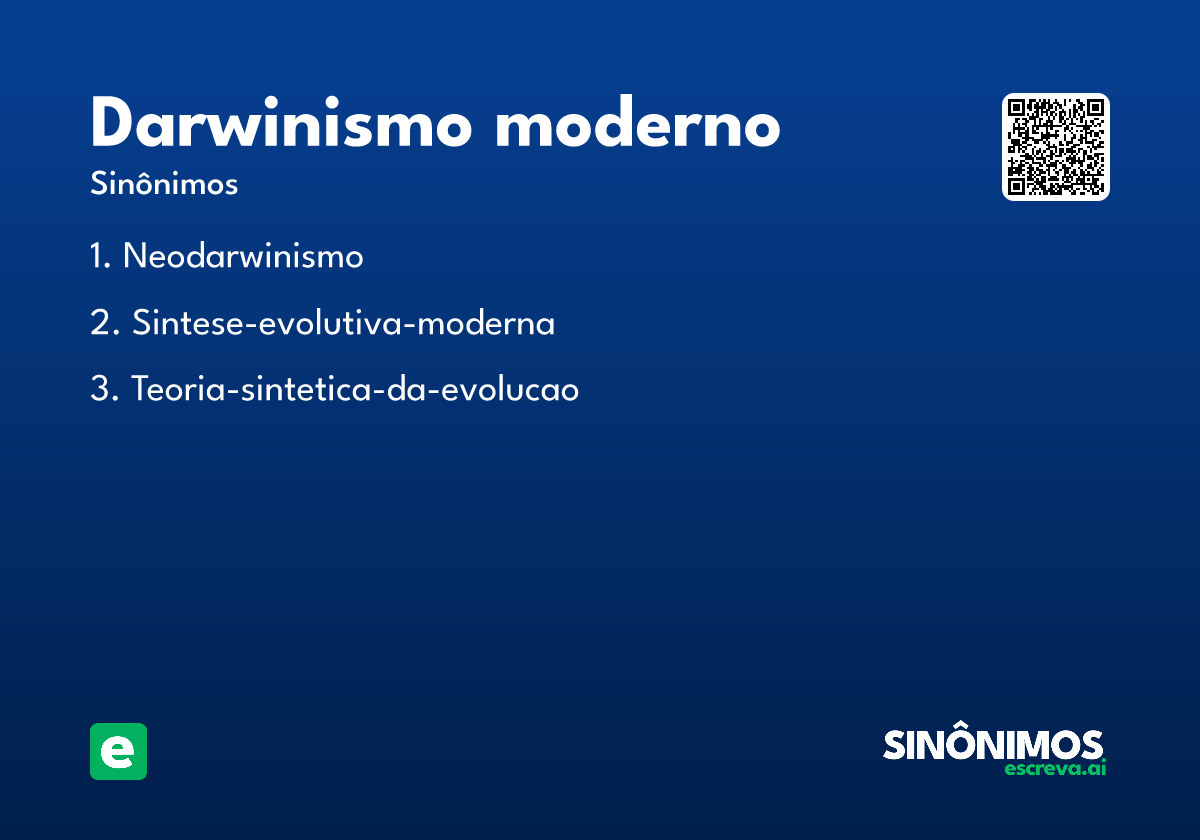 Darwinismo moderno
Sinônimos

1. Neodarwinismo

2. Sintese-evolutiva-moderna

3. Teoria-sintetica-da-evolucao

e

SINÔNIMOS
escreva.ai